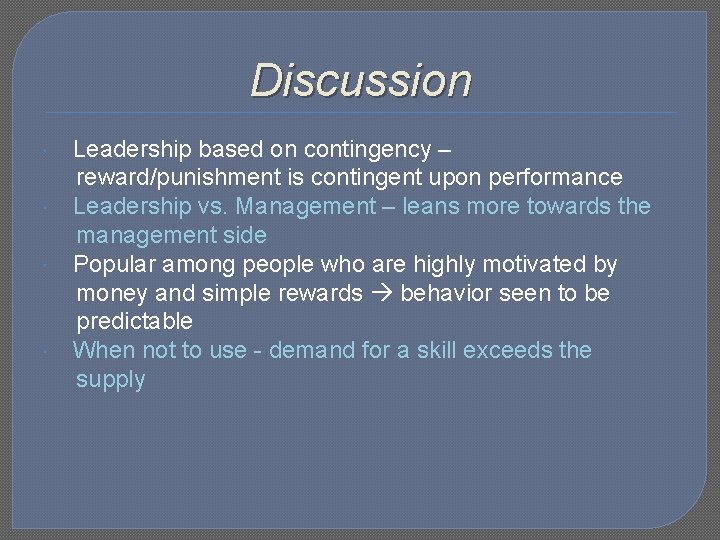 Discussion

Leadership based on contingency – reward/punishment is contingent upon performance

Leadership vs. Management – leans more towards the management side

Popular among people who are highly motivated by money and simple rewards → behavior seen to be predictable

When not to use - demand for a skill exceeds the supply